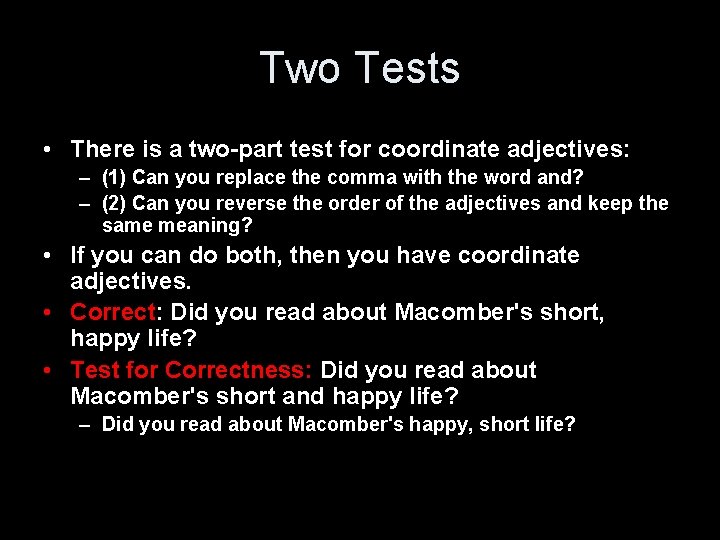 Two Tests

• There is a two-part test for coordinate adjectives:
– (1) Can you replace the comma with the word and?
– (2) Can you reverse the order of the adjectives and keep the same meaning?
• If you can do both, then you have coordinate adjectives.
• Correct: Did you read about Macomber's short, happy life?
• Test for Correctness: Did you read about Macomber's short and happy life?
– Did you read about Macomber's happy, short life?